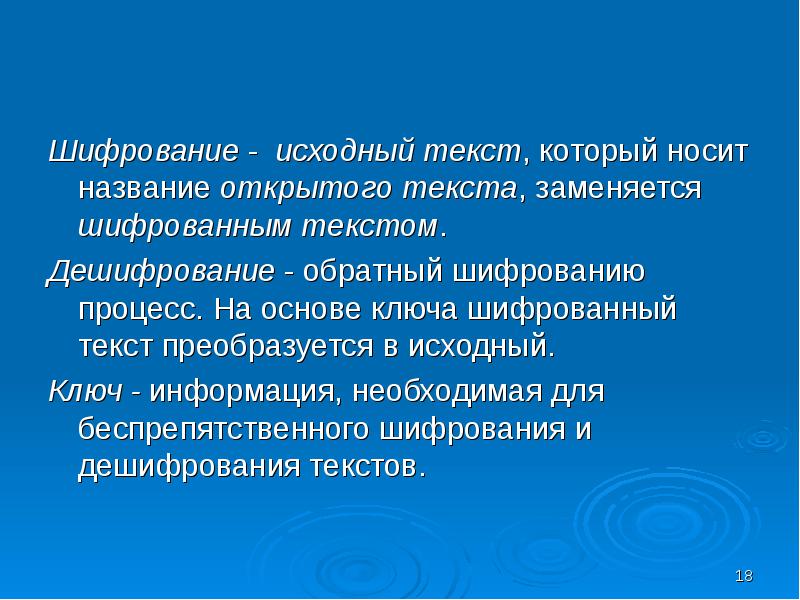 Шифрование -  исходный текст, который носит название открытого текста, заменяется шифрованным текстом.

Дешифрование - обратный шифрованию процесс. На основе ключа шифрованный текст преобразуется в исходный.

Ключ - информация, необходимая для беспрепятственного шифрования и дешифрования текстов.

18